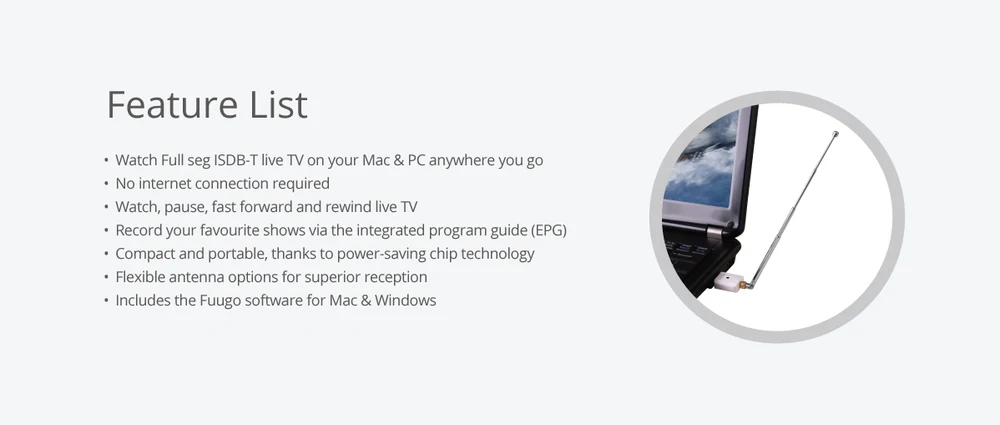 Feature List

• Watch Full seg ISDB-T live TV on your Mac & PC anywhere you go
• No internet connection required
• Watch, pause, fast forward and rewind live TV
• Record your favourite shows via the integrated program guide (EPG)
• Compact and portable, thanks to power-saving chip technology
• Flexible antenna options for superior reception
• Includes the Fuugo software for Mac & Windows